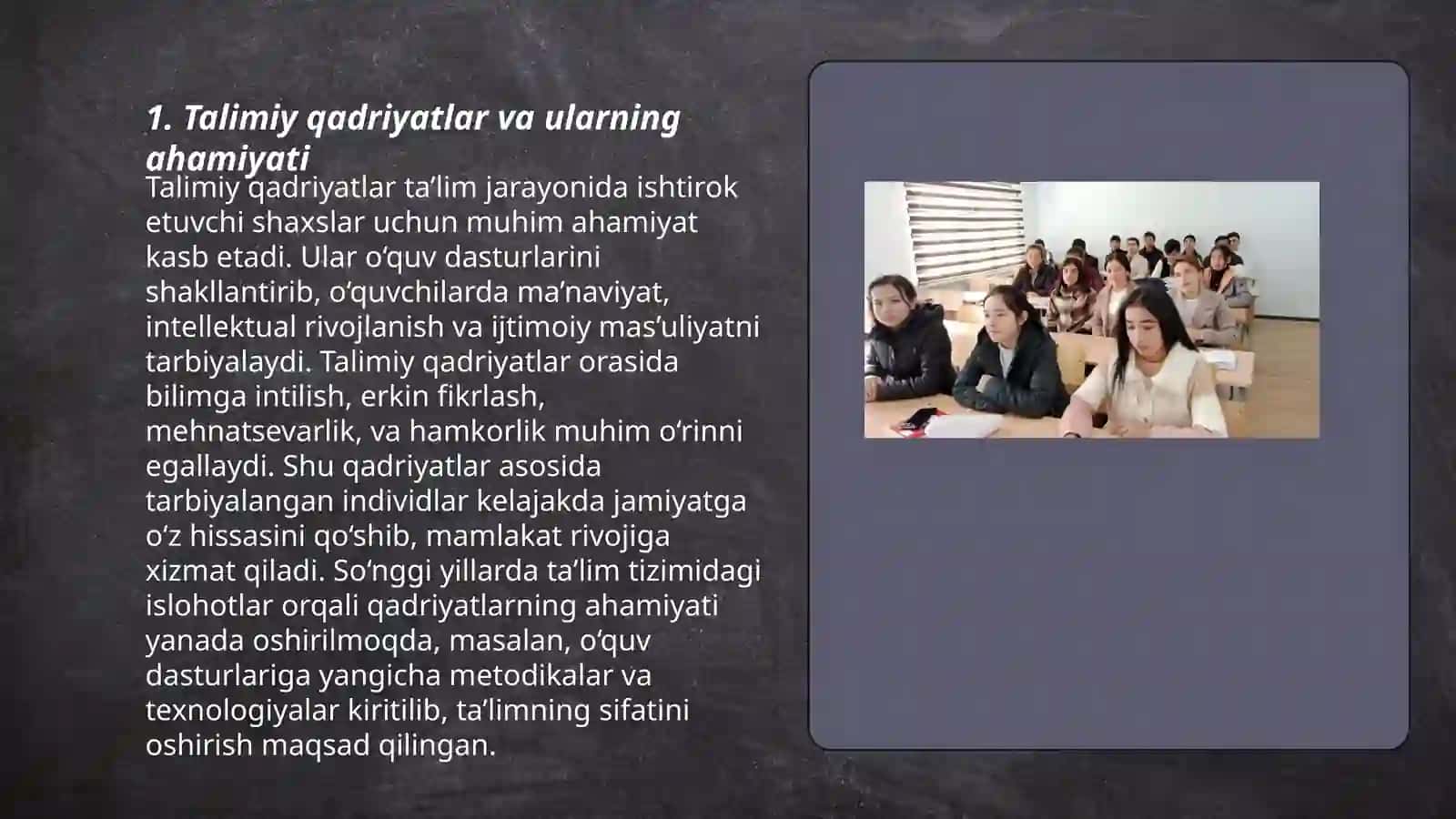 1. Talimiy qadriyatlar va ularning ahamiyati

Talimiy qadriyatlar ta’lim jarayonida ishtirok etuvchi shaxslar uchun muhim ahamiyat kasb etadi. Ular o‘quv dasturlarini shakllantirib, o‘quvchilarda ma’naviyat, intellektual rivojlanish va ijtimoiy mas’uliyatni tarbiyalaydi. Talimiy qadriyatlar orasida bilimga intilish, erkin fikrlash, mehnatsevarlik, va hamkorlik muhim o‘rinni egallaydi. Shu qadriyatlar asosida tarbiyalangan individlar kelajakda jamiyatga o‘z hissasini qo‘shib, mamlakat rivojiga xizmat qiladi. So‘nggi yillarda ta’lim tizimidagi islohotlar orqali qadriyatlarning ahamiyati yanada oshirilmoqda, masalan, o‘quv dasturlariga yangicha metodikalar va texnologiyalar kiritilib, ta’limning sifatini oshirish maqsad qilingan.